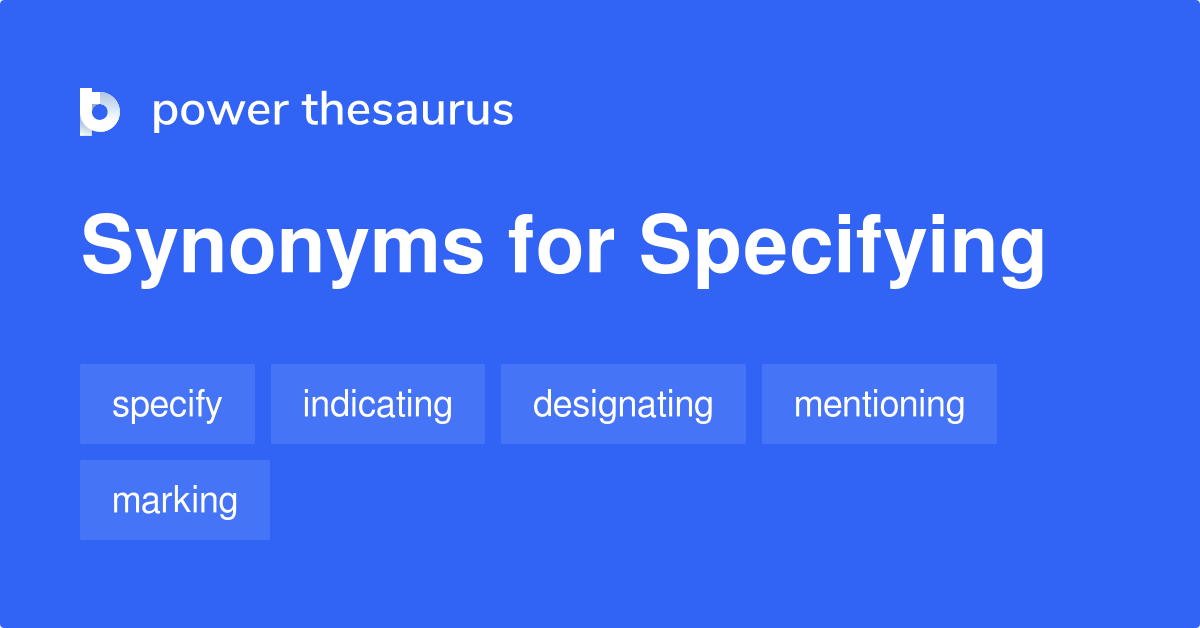 power thesaurus

Synonyms for Specifying

specify indicating designating mentioning marking